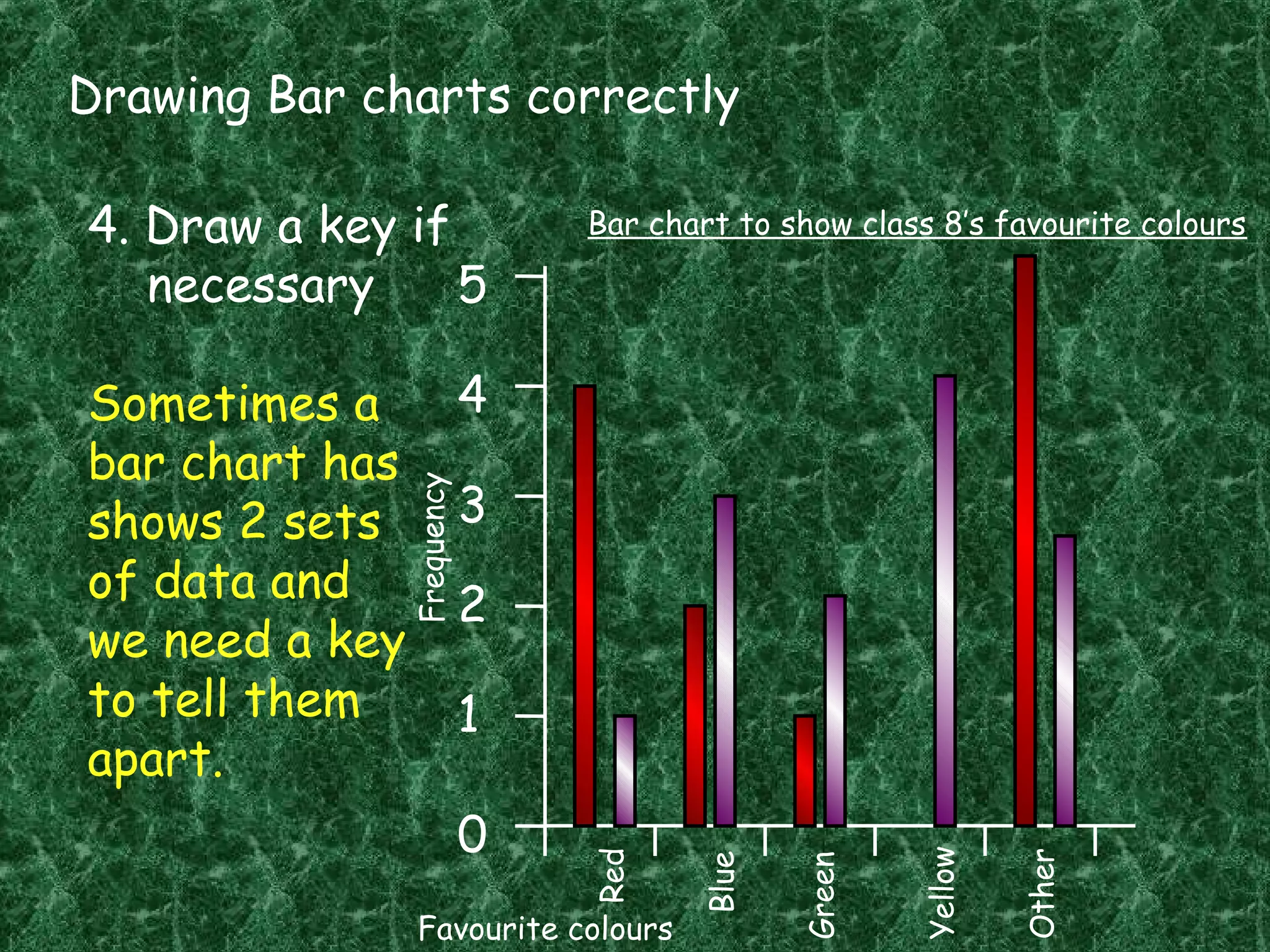 Drawing Bar charts correctly

4. Draw a key if necessary

Sometimes a bar chart has shows 2 sets of data and we need a key to tell them apart.

Bar chart to show class 8's favourite colours

Frequency

5
4
3
2
1
0

Red
Blue
Green
Yellow
Other

Favourite colours